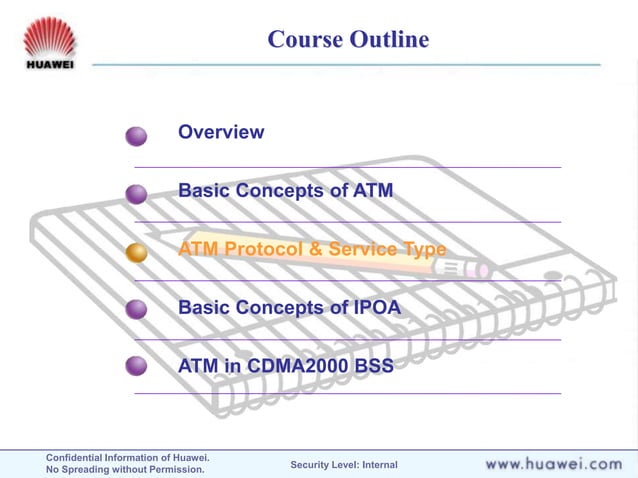 HUAWEI

Course Outline

Overview

Basic Concepts of ATM

ATM Protocol & Service Type

Basic Concepts of IPOA

ATM in CDMA2000 BSS

Confidential Information of Huawei. No Spreading without Permission.

Security Level: Internal

www.huawei.com